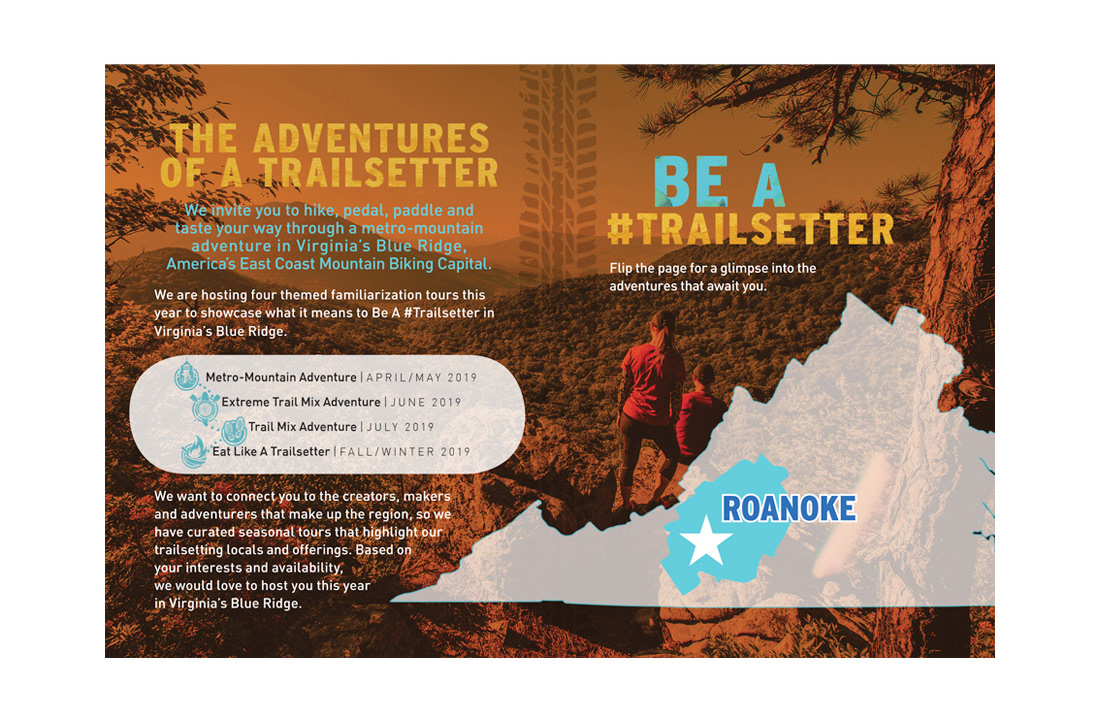 THE ADVENTURES OF A TRAILSETTER

We invite you to hike, pedal, paddle and taste your way through a metro-mountain adventure in Virginia's Blue Ridge, America's East Coast Mountain Biking Capital.

We are hosting four themed familiarization tours this year to showcase what it means to Be A #Trailsetter in Virginia's Blue Ridge.

Metro-Mountain Adventure | APRIL/MAY 2019
Extreme Trail Mix Adventure | JUNE 2019
Trail Mix Adventure | JULY 2019
Eat Like A Trailsetter | FALL/WINTER 2019

We want to connect you to the creators, makers and adventurers that make up the region, so we have curated seasonal tours that highlight our trailsetting locals and offerings. Based on your interests and availability, we would love to host you this year in Virginia's Blue Ridge.

BE A #TRAILSETTER

Flip the page for a glimpse into the adventures that await you.

ROANOKE